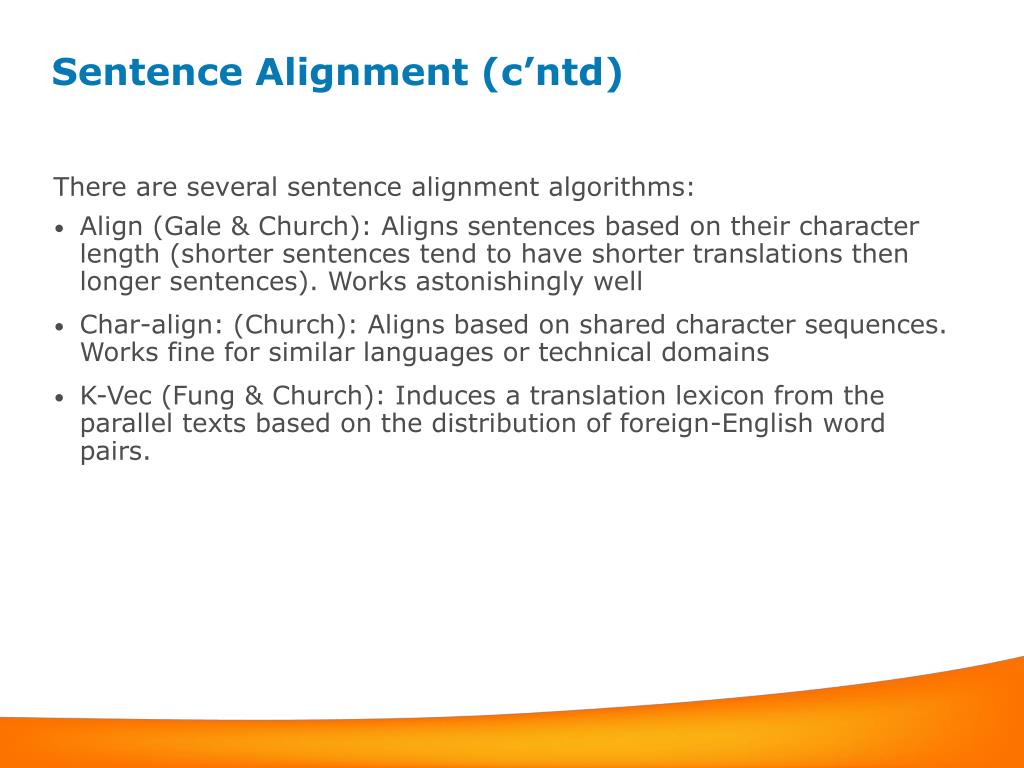 Sentence Alignment (c’ntd)

There are several sentence alignment algorithms:

• Align (Gale & Church): Aligns sentences based on their character length (shorter sentences tend to have shorter translations then longer sentences). Works astonishingly well

• Char-align: (Church): Aligns based on shared character sequences. Works fine for similar languages or technical domains

• K-Vec (Fung & Church): Induces a translation lexicon from the parallel texts based on the distribution of foreign-English word pairs.